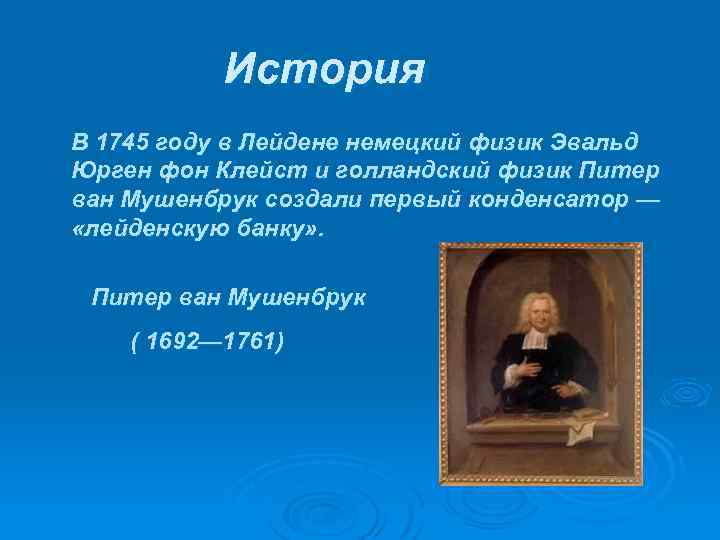 История

В 1745 году в Лейдене немецкий физик Эвальд Юрген фон Клейст и голландский физик Питер ван Мушенбрук создали первый конденсатор — «лейденскую банку».

Питер ван Мушенбрук

( 1692—1761)